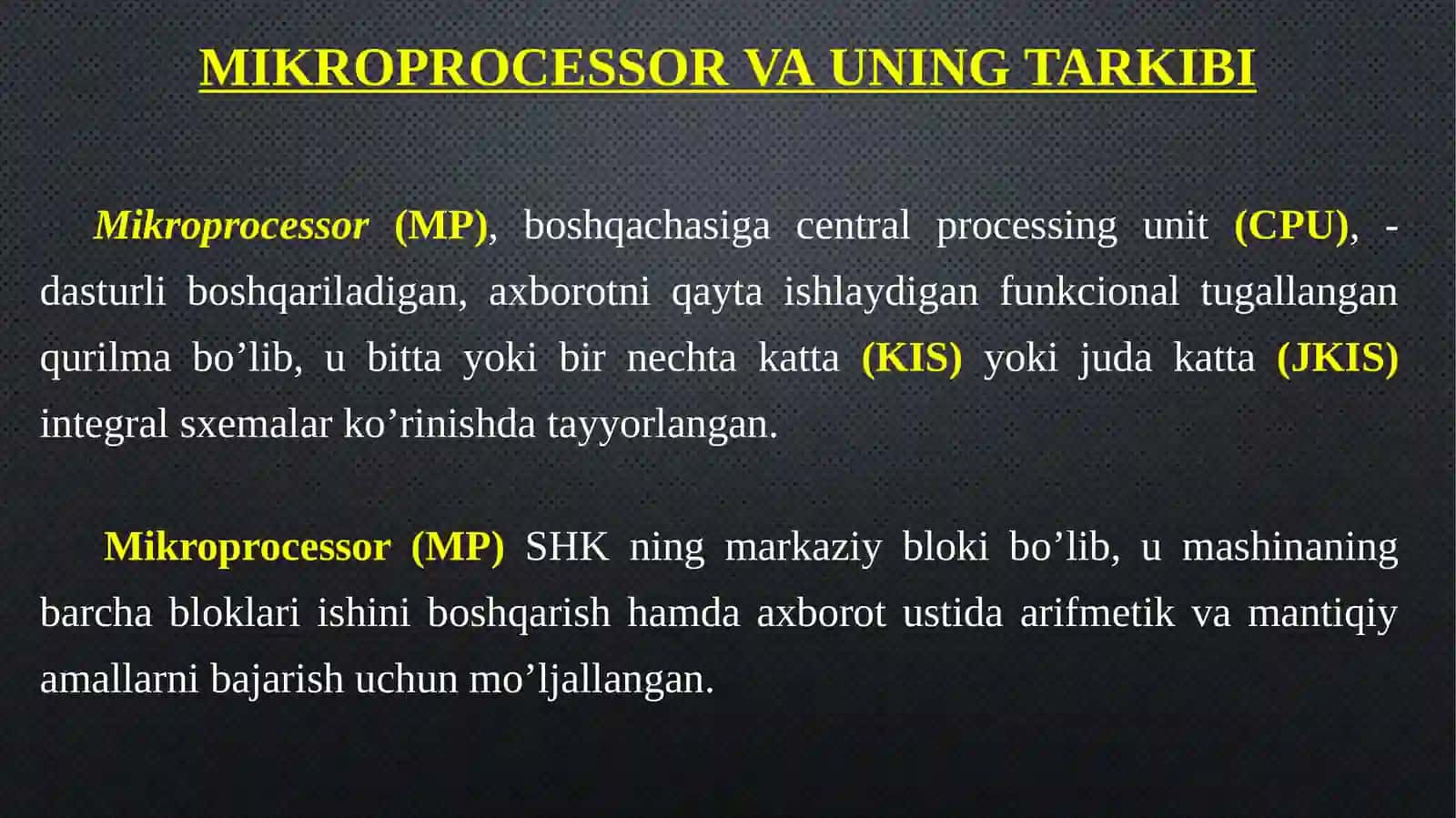 MIKROPROCESSOR VA UNING TARKIBI

Mikroprocessor (MP), boshqachasiga central processing unit (CPU), - dasturli boshqariladigan, axborotni qayta ishlaydigan funkcional tugallangan qurilma bo’lib, u bitta yoki bir nechta katta (KIS) yoki juda katta (JKIS) integral sxemalar ko’rinishda tayyorlangan.

Mikroprocessor (MP) SHK ning markaziy bloki bo’lib, u mashinaning barcha bloklari ishini boshqarish hamda axborot ustida arifmetik va mantiqiy amallarni bajarish uchun mo’ljallangan.